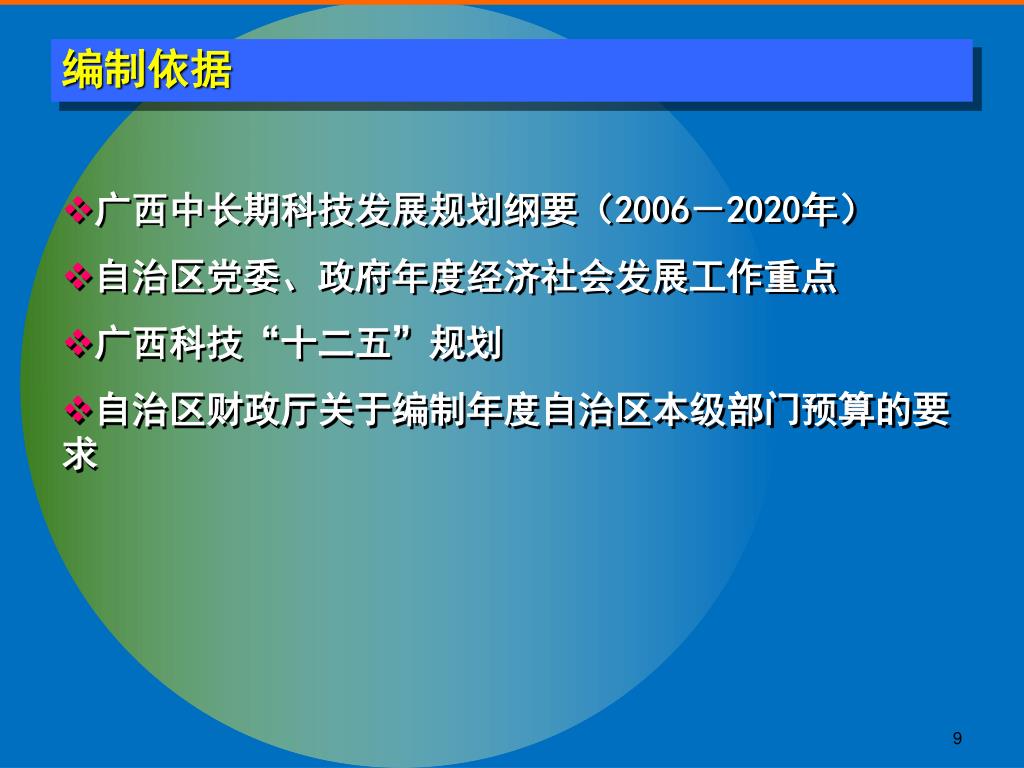 编制依据

❖广西中长期科技发展规划纲要（2006－2020年）

❖自治区党委、政府年度经济社会发展工作重点

❖广西科技“十二五”规划

❖自治区财政厅关于编制年度自治区本级部门预算的要求

9